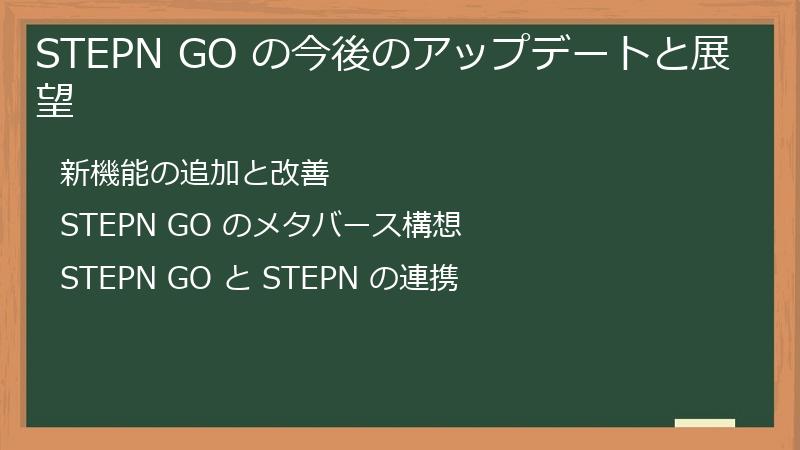 STEPN GO の今後のアップデートと展望

新機能の追加と改善

STEPN GO のメタバース構想

STEPN GO と STEPN の連携